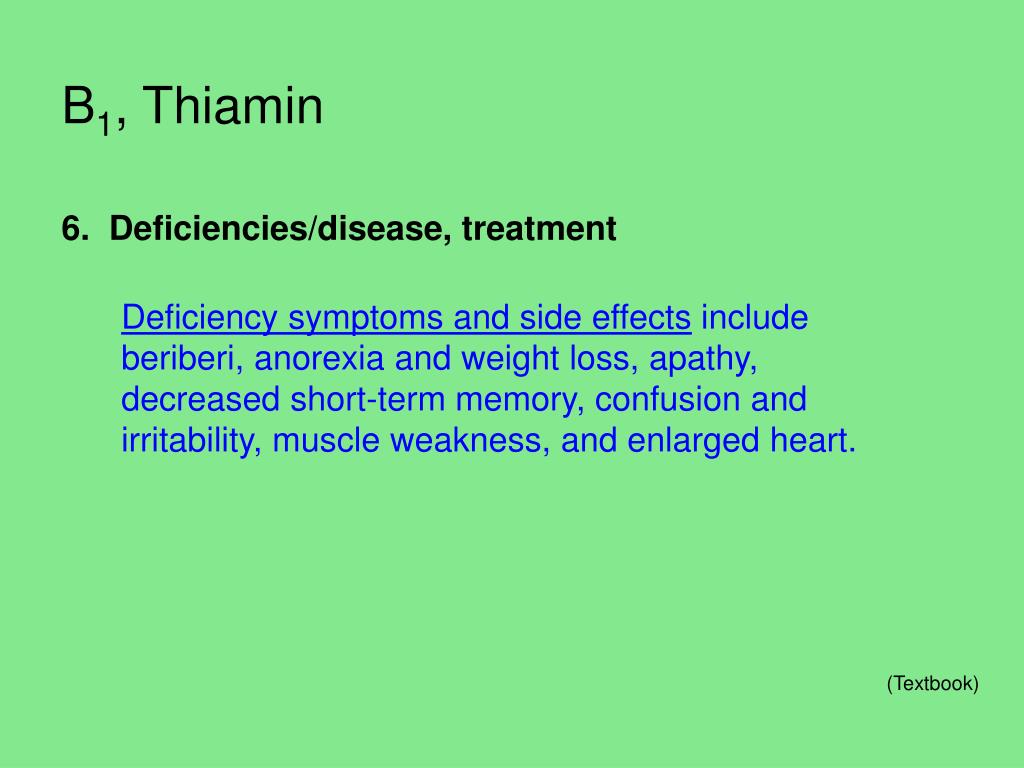 $B_1$, Thiamin

6. Deficiencies/disease, treatment

Deficiency symptoms and side effects include beriberi, anorexia and weight loss, apathy, decreased short-term memory, confusion and irritability, muscle weakness, and enlarged heart.

(Textbook)